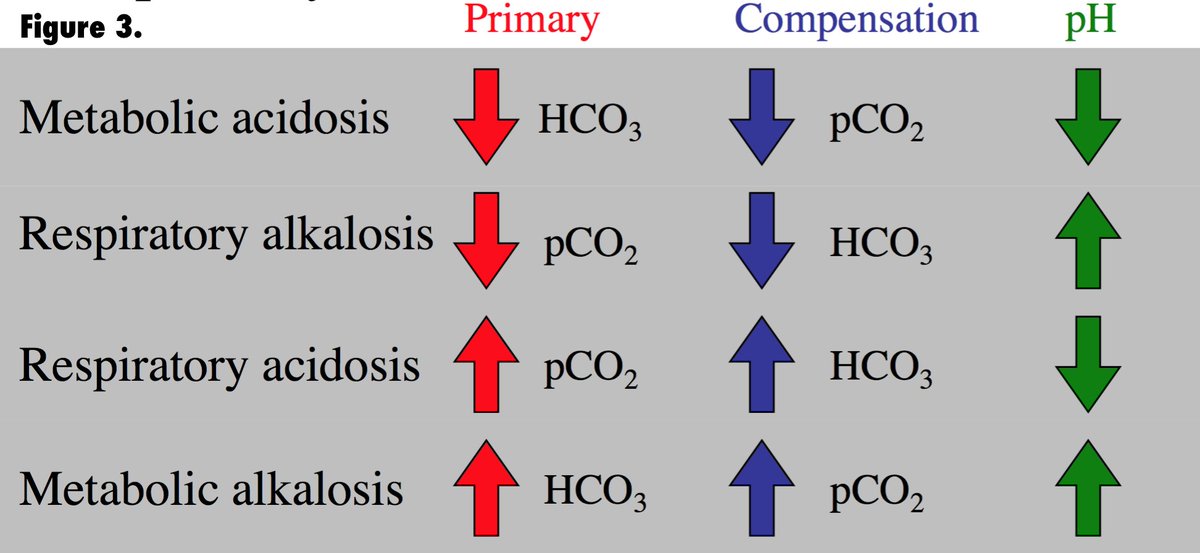 Figure 3.

| | Primary | Compensation | pH |
|---|---|---|---|
| Metabolic acidosis | ↓ $HCO_3$ | ↓ $pCO_2$ | ↓ |
| Respiratory alkalosis | ↓ $pCO_2$ | ↓ $HCO_3$ | ↑ |
| Respiratory acidosis | ↑ $pCO_2$ | ↑ $HCO_3$ | ↓ |
| Metabolic alkalosis | ↑ $HCO_3$ | ↑ $pCO_2$ | ↑ |